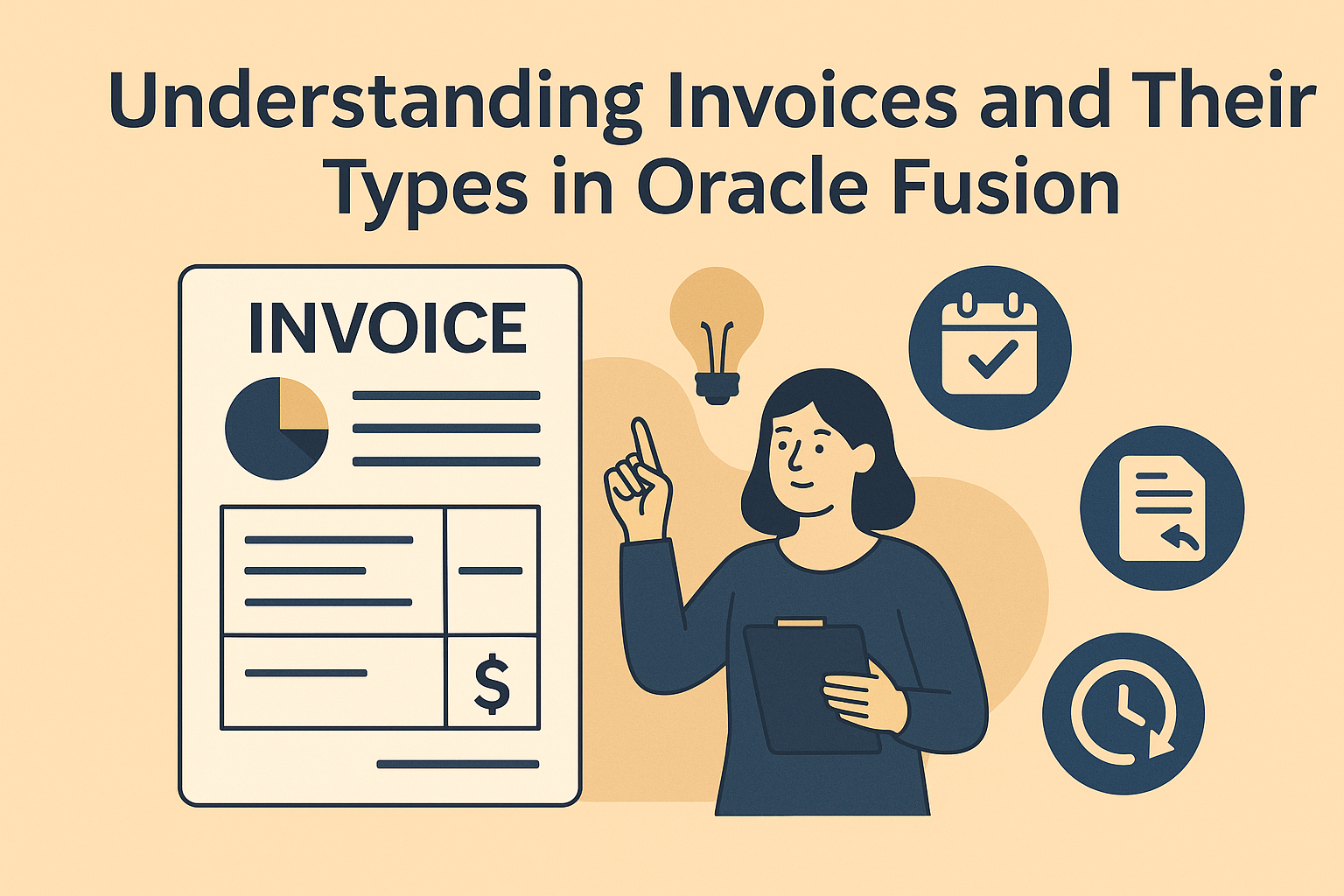 Understanding Invoices and Their Types in Oracle Fusion

INVOICE

$